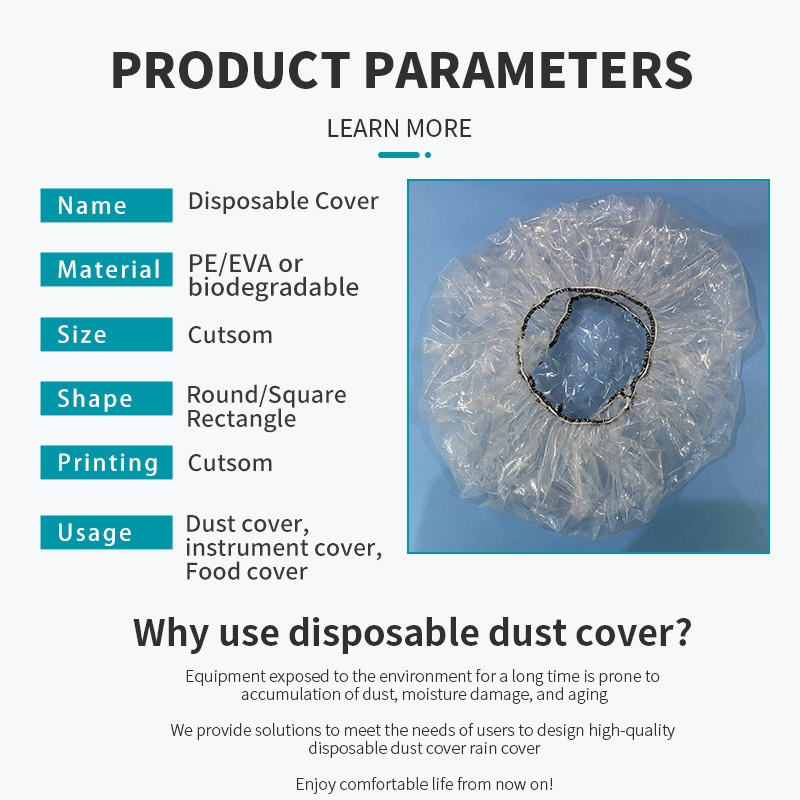 PRODUCT PARAMETERS

LEARN MORE

| Name | Disposable Cover |
|---|---|
| Material | PE/EVA or biodegradable |
| Size | Cutsom |
| Shape | Round/Square Rectangle |
| Printing | Cutsom |
| Usage | Dust cover, instrument cover, Food cover |

Why use disposable dust cover?

Equipment exposed to the environment for a long time is prone to accumulation of dust, moisture damage, and aging

We provide solutions to meet the needs of users to design high-quality disposable dust cover rain cover

Enjoy comfortable life from now on!